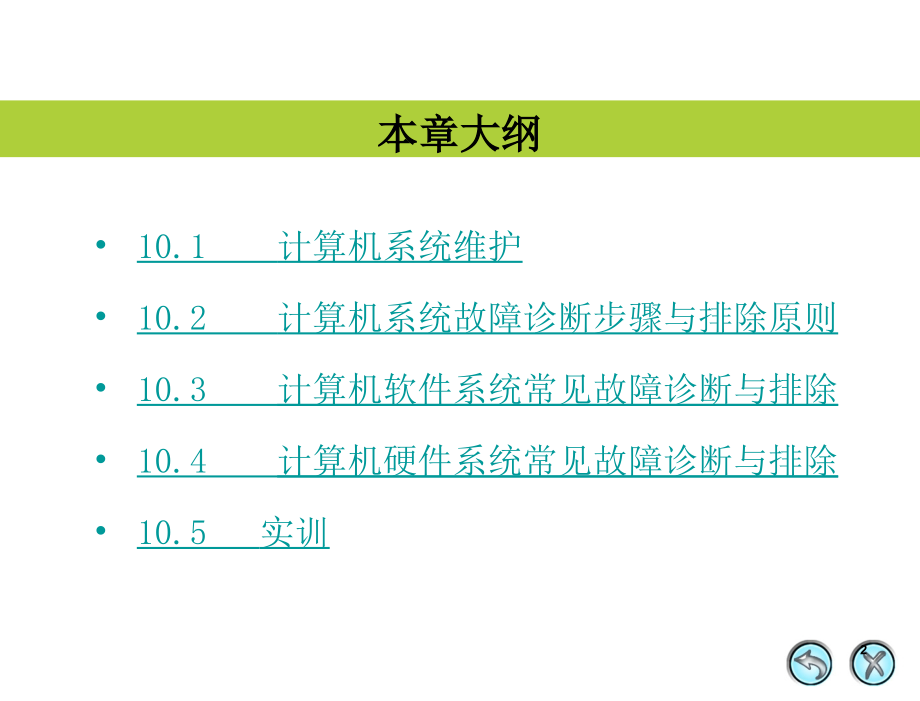 本章大纲

• 10.1 计算机系统维护
• 10.2 计算机系统故障诊断步骤与排除原则
• 10.3 计算机软件系统常见故障诊断与排除
• 10.4 计算机硬件系统常见故障诊断与排除
• 10.5 实训